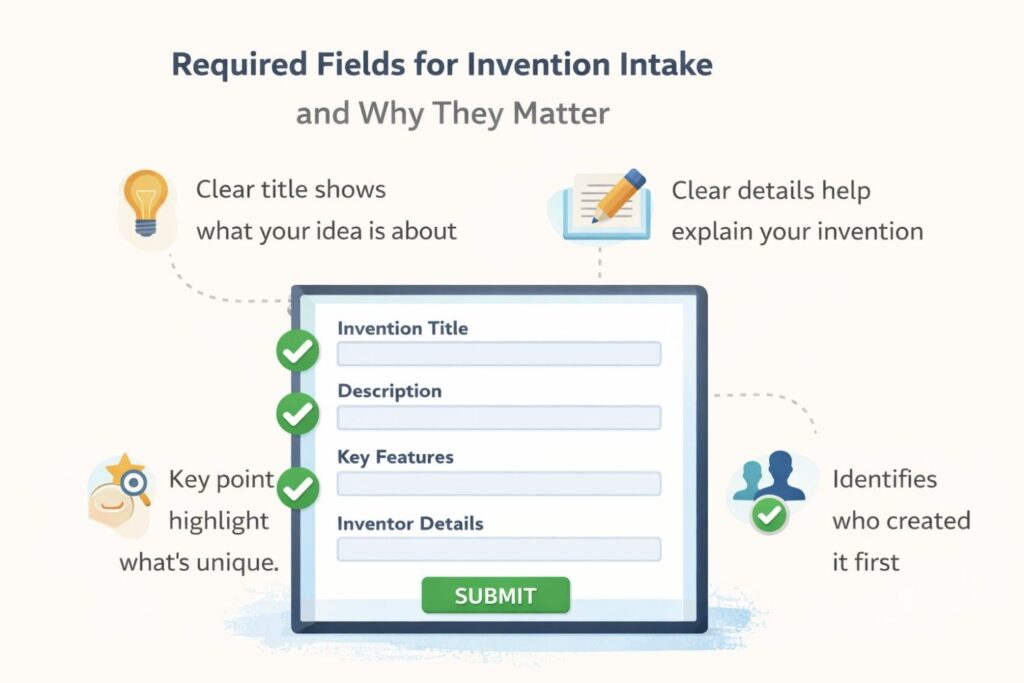 Required Fields for Invention Intake
and Why They Matter

Clear title shows what your idea is about

Clear details help explain your invention

Invention Title

Description

Key Features

Inventor Details

SUBMIT

Key point highlight what's unique.

Identifies who created it first